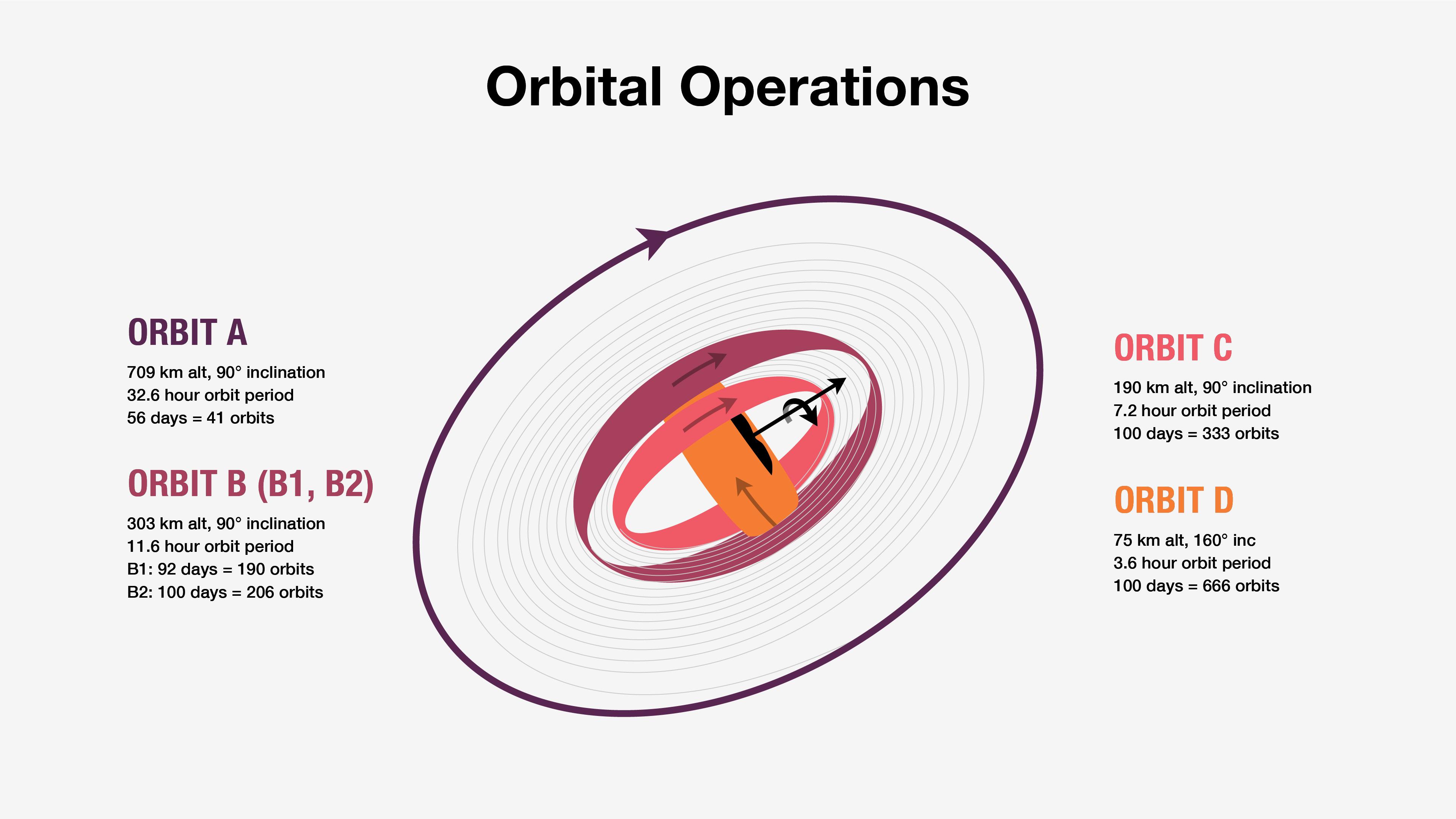 Orbital Operations

ORBIT A

709 km alt, 90° inclination
32.6 hour orbit period
56 days = 41 orbits

ORBIT B (B1, B2)

303 km alt, 90° inclination
11.6 hour orbit period
B1: 92 days = 190 orbits
B2: 100 days = 206 orbits

ORBIT C

190 km alt, 90° inclination
7.2 hour orbit period
100 days = 333 orbits

ORBIT D

75 km alt, 160° inc
3.6 hour orbit period
100 days = 666 orbits